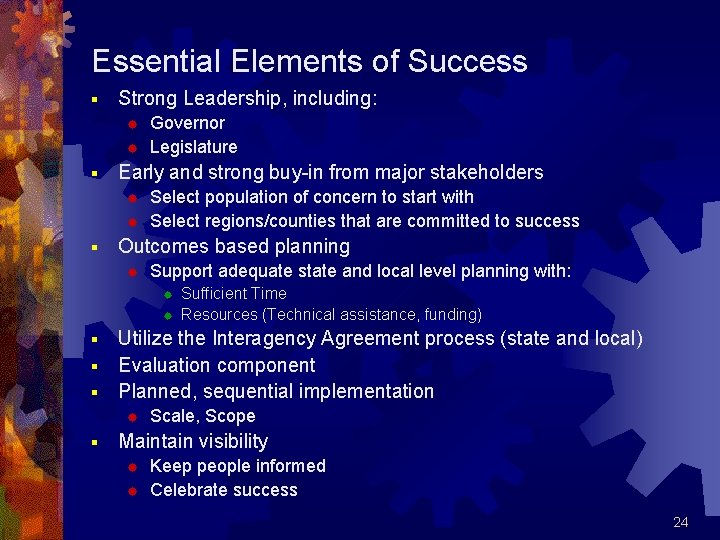 Essential Elements of Success

- Strong Leadership, including:
  - Governor
  - Legislature
- Early and strong buy-in from major stakeholders
  - Select population of concern to start with
  - Select regions/counties that are committed to success
- Outcomes based planning
  - Support adequate state and local level planning with:
    - Sufficient Time
    - Resources (Technical assistance, funding)
- Utilize the Interagency Agreement process (state and local)
- Evaluation component
- Planned, sequential implementation
  - Scale, Scope
- Maintain visibility
  - Keep people informed
  - Celebrate success

24